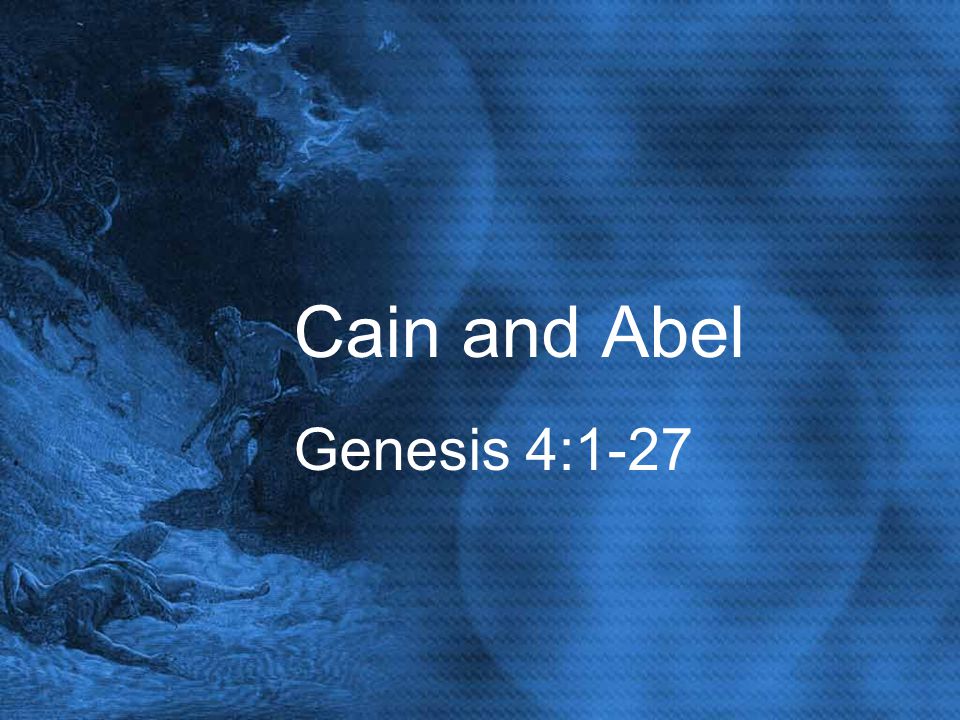 Cain and Abel

Genesis 4:1-27